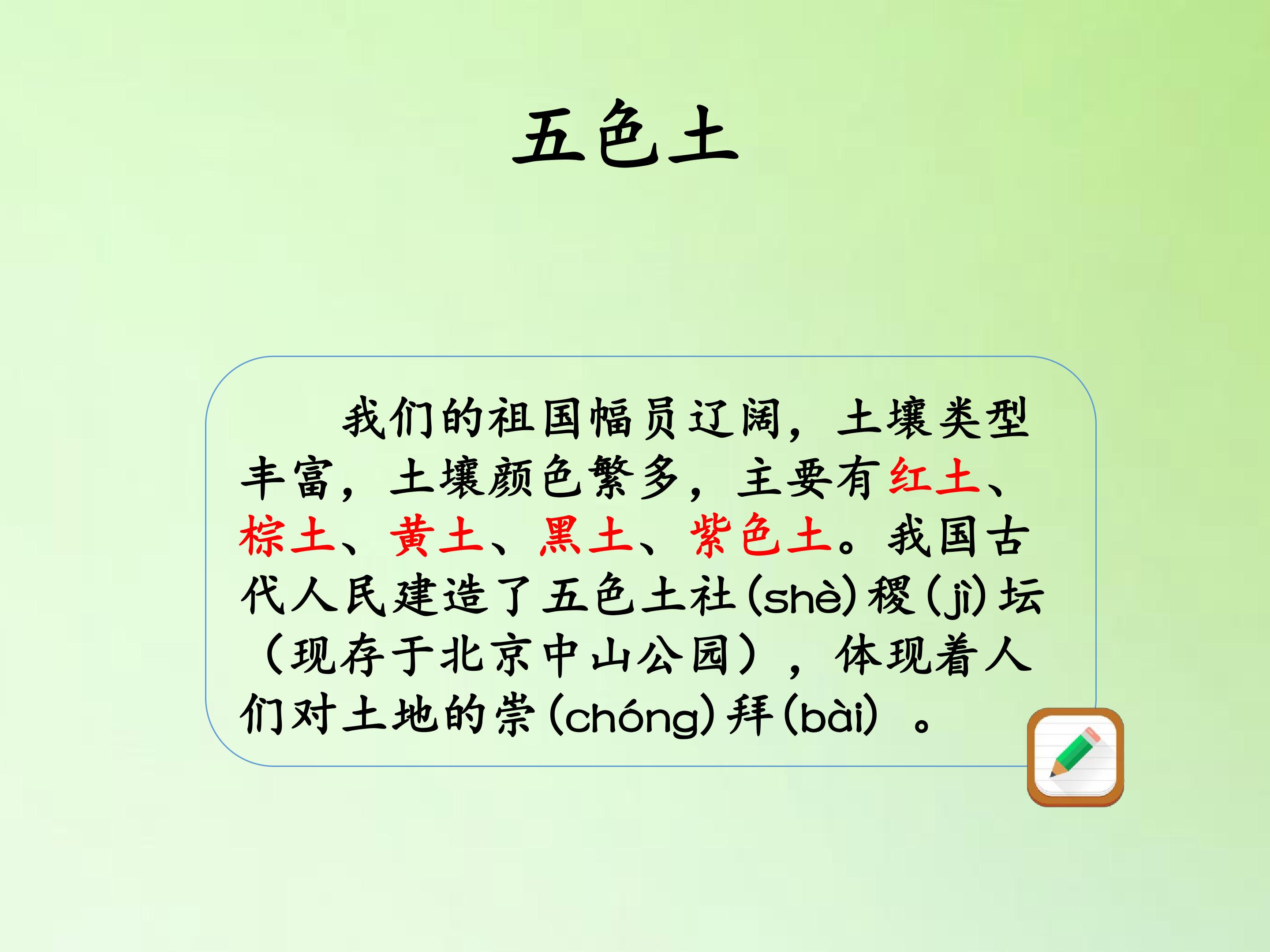 五色土

我们的祖国幅员辽阔，土壤类型丰富，土壤颜色繁多，主要有红土、棕土、黄土、黑土、紫色土。我国古代人民建造了五色土社(shè)稷(jì)坛（现存于北京中山公园），体现着人们对土地的崇(chóng)拜(bài)。